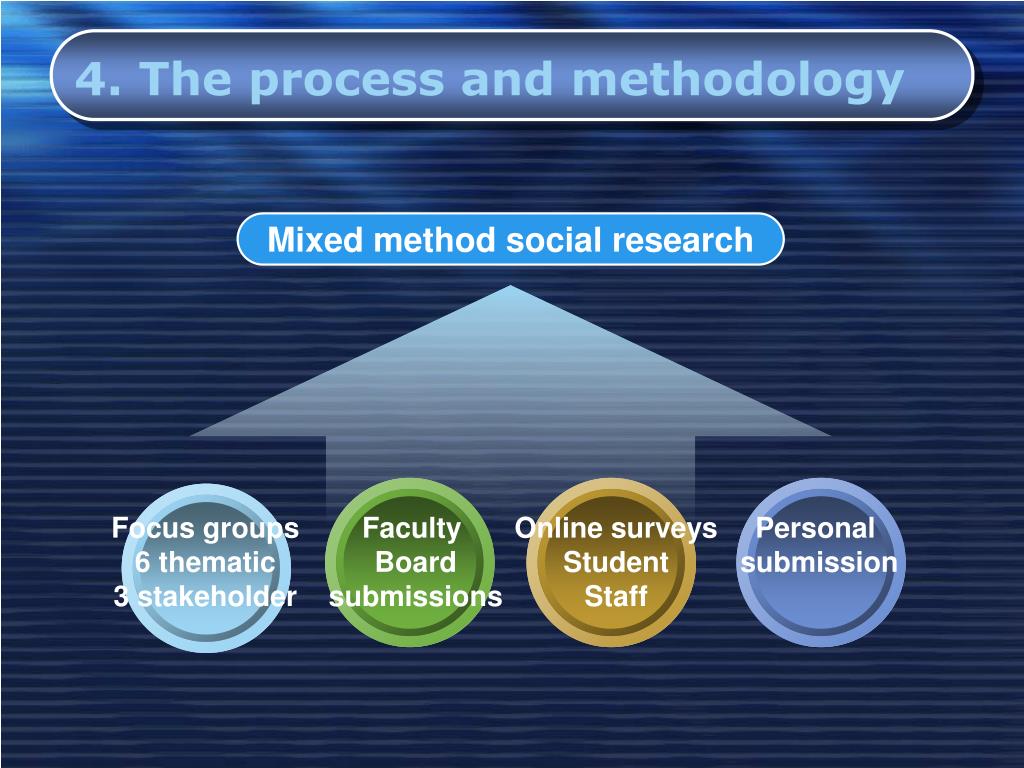 4. The process and methodology

Mixed method social research

Focus groups
6 thematic
3 stakeholder

Faculty
Board
submissions

Online surveys
Student
Staff

Personal
submission